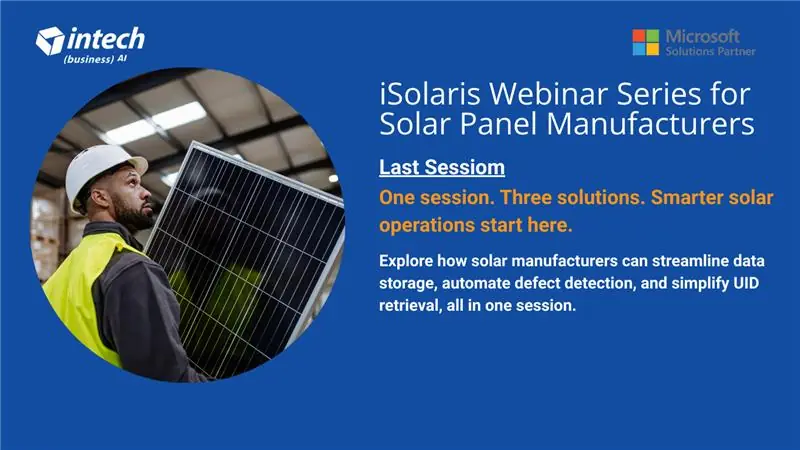 intech
(business) AI

Microsoft
Solutions Partner

iSolaris Webinar Series for Solar Panel Manufacturers

Last Sessiom

One session. Three solutions. Smarter solar operations start here.

Explore how solar manufacturers can streamline data storage, automate defect detection, and simplify UID retrieval, all in one session.